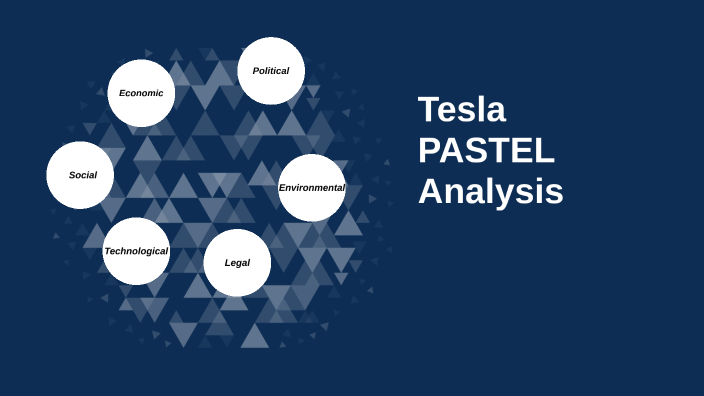 Political
Economic
Social
Environmental
Technological
Legal

Tesla PASTEL Analysis